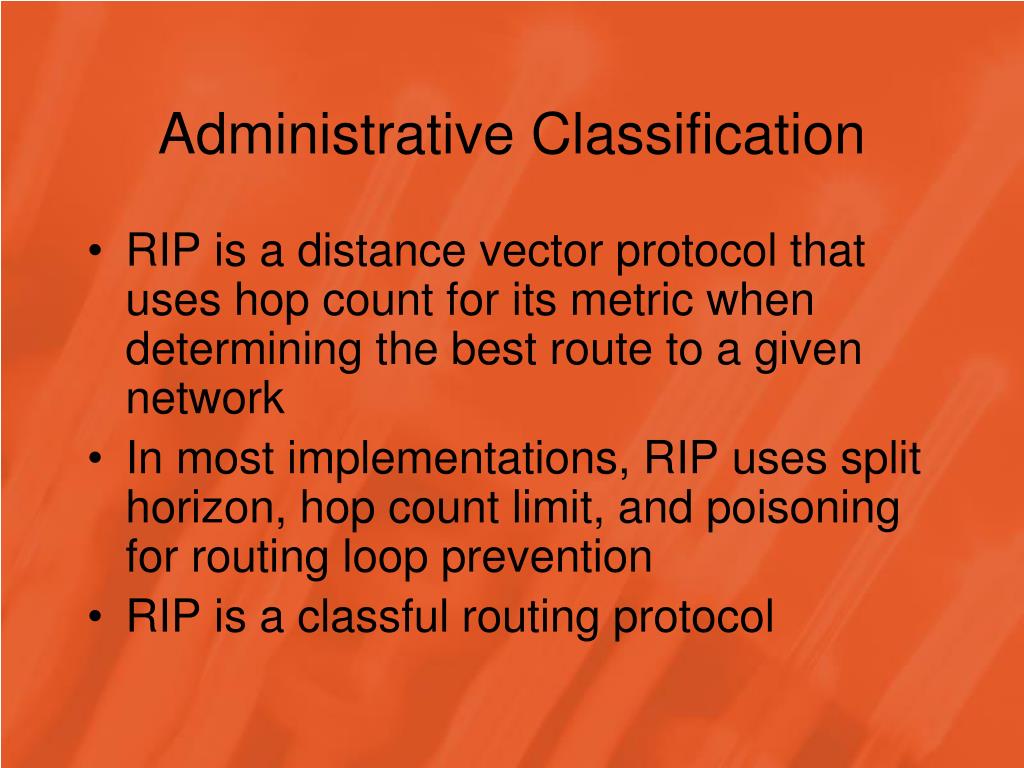 Administrative Classification

• RIP is a distance vector protocol that uses hop count for its metric when determining the best route to a given network
• In most implementations, RIP uses split horizon, hop count limit, and poisoning for routing loop prevention
• RIP is a classful routing protocol